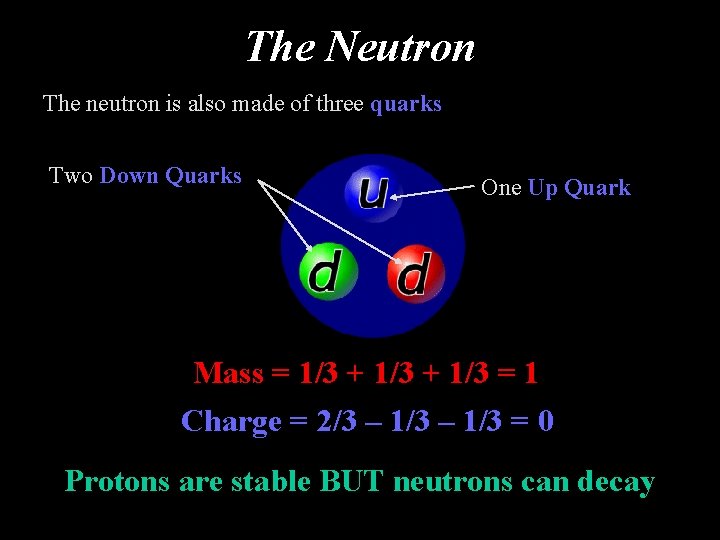 The Neutron

The neutron is also made of three quarks

Two Down Quarks

One Up Quark

u

d

d

Mass = 1/3 + 1/3 + 1/3 = 1

Charge = 2/3 – 1/3 – 1/3 = 0

Protons are stable BUT neutrons can decay